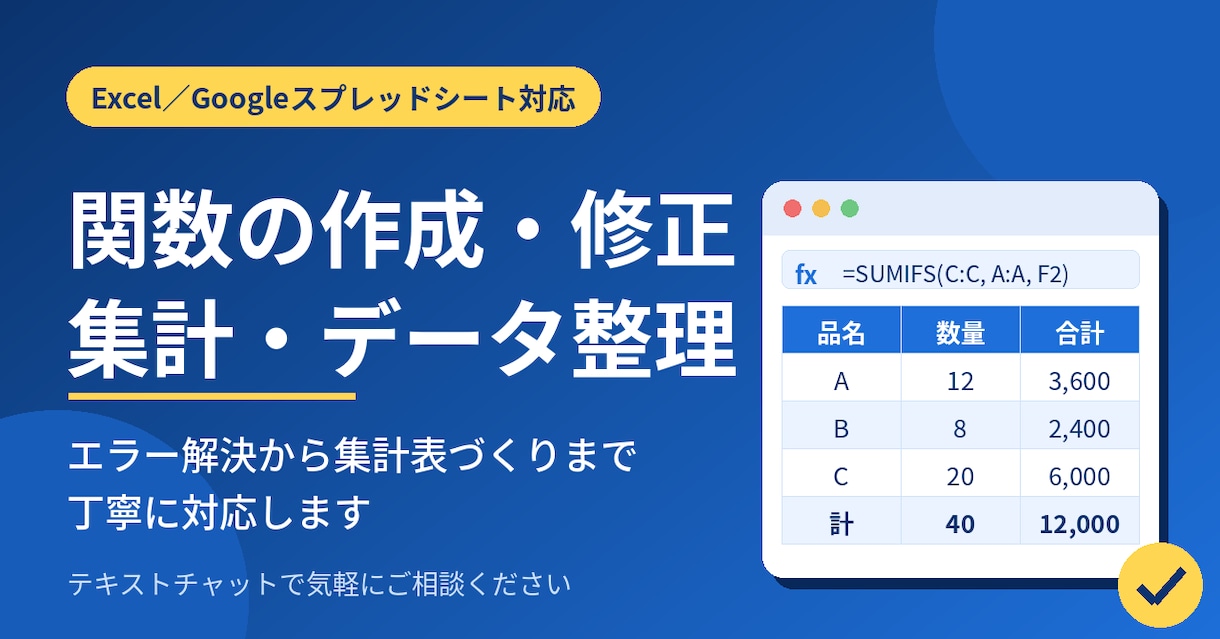 Excel／Googleスプレッドシート対応

関数の作成・修正
集計・データ整理

エラー解決から集計表づくりまで
丁寧に対応します

テキストチャットで気軽にご相談ください

fx =SUMIFS(C:C, A:A, F2)

| 品名 | 数量 | 合計 |
|---|---|---|
| A | 12 | 3,600 |
| B | 8 | 2,400 |
| C | 20 | 6,000 |
| 計 | 40 | 12,000 |